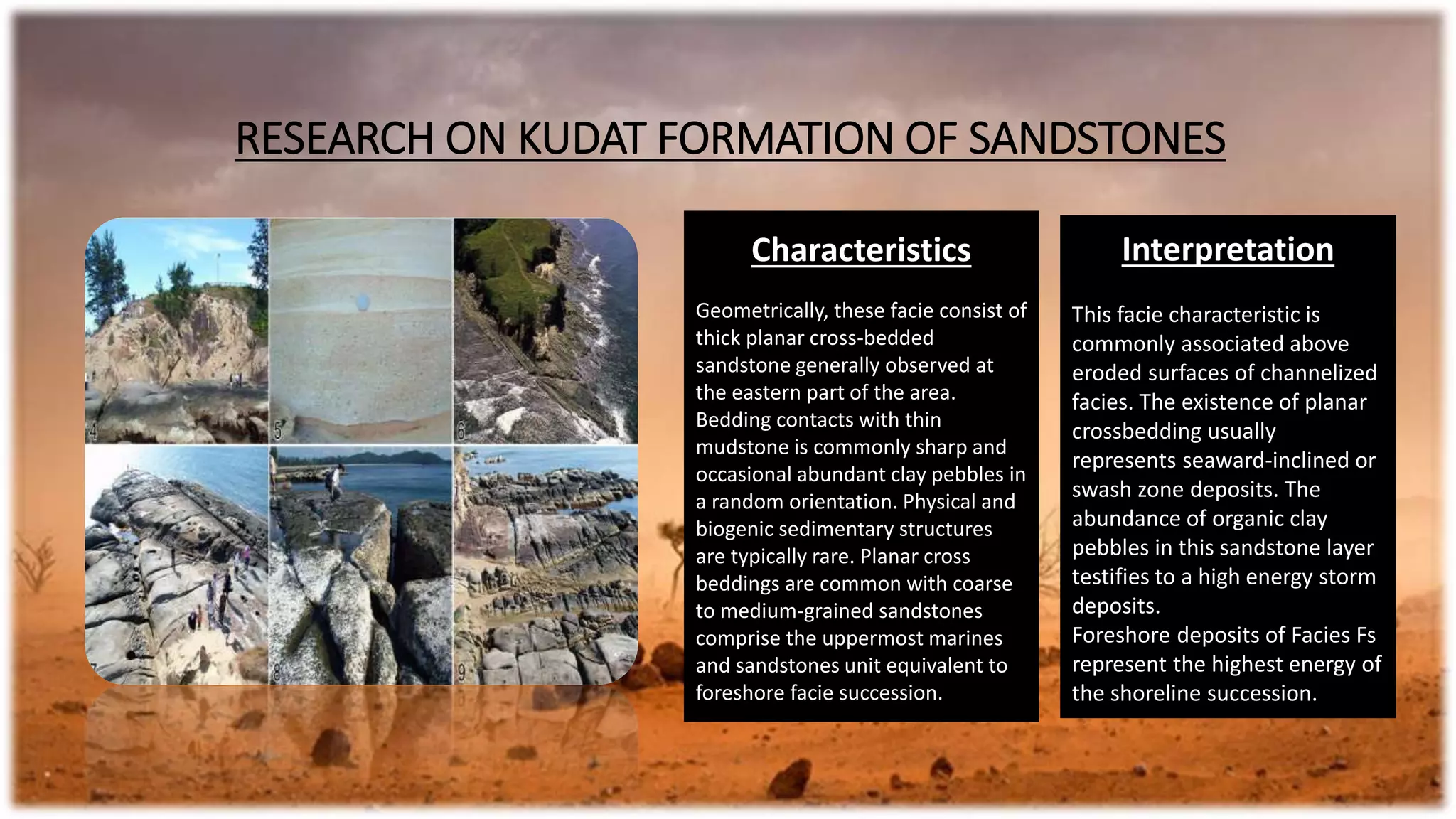 RESEARCH ON KUDAT FORMATION OF SANDSTONES

4

5

6

7

8

9

Characteristics

Geometrically, these facie consist of thick planar cross-bedded sandstone generally observed at the eastern part of the area. Bedding contacts with thin mudstone is commonly sharp and occasional abundant clay pebbles in a random orientation. Physical and biogenic sedimentary structures are typically rare. Planar cross beddings are common with coarse to medium-grained sandstones comprise the uppermost marines and sandstones unit equivalent to foreshore facie succession.

Interpretation

This facie characteristic is commonly associated above eroded surfaces of channelized facies. The existence of planar crossbedding usually represents seaward-inclined or swash zone deposits. The abundance of organic clay pebbles in this sandstone layer testifies to a high energy storm deposits.
Foreshore deposits of Facies Fs represent the highest energy of the shoreline succession.